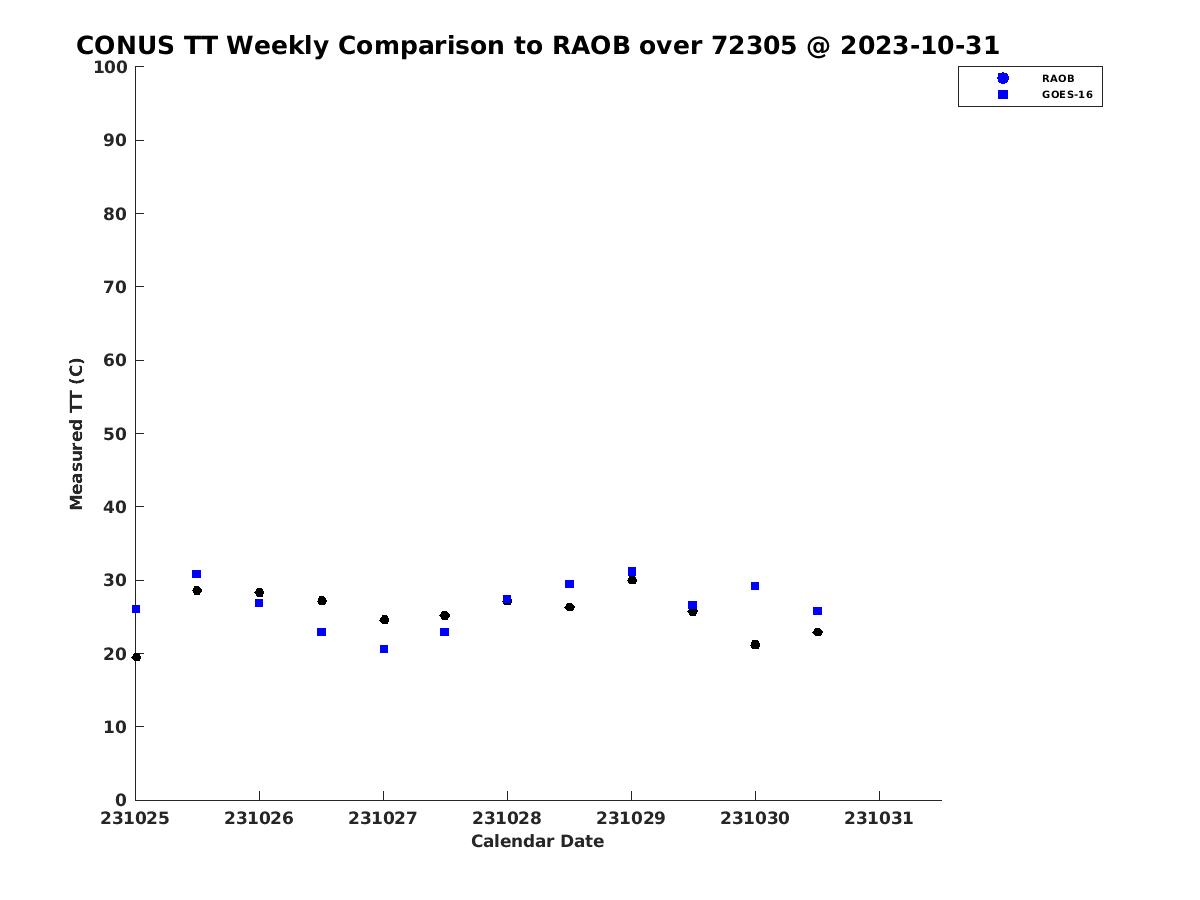 CONUS TT Weekly Comparison to RAOB over 72305 @ 2023-10-31

RAOB
GOES-16

Measured TT (C)

100
90
80
70
60
50
40
30
20
10
0

231025
231026
231027
231028
231029
231030
231031

Calendar Date